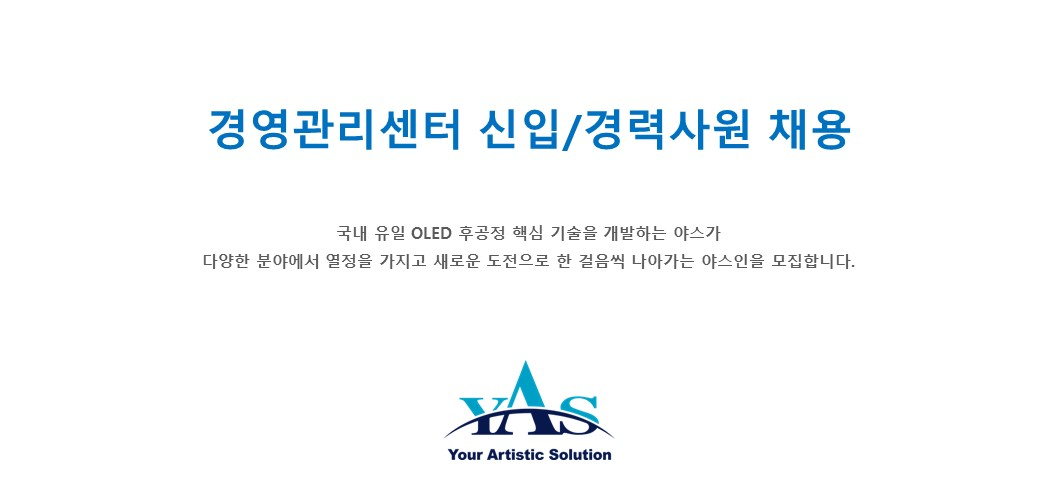 경영관리센터 신입/경력사원 채용

국내 유일 OLED 후공정 핵심 기술을 개발하는 야스가
다양한 분야에서 열정을 가지고 새로운 도전으로 한 걸음씩 나아가는 야스인을 모집합니다.

YAS
Your Artistic Solution